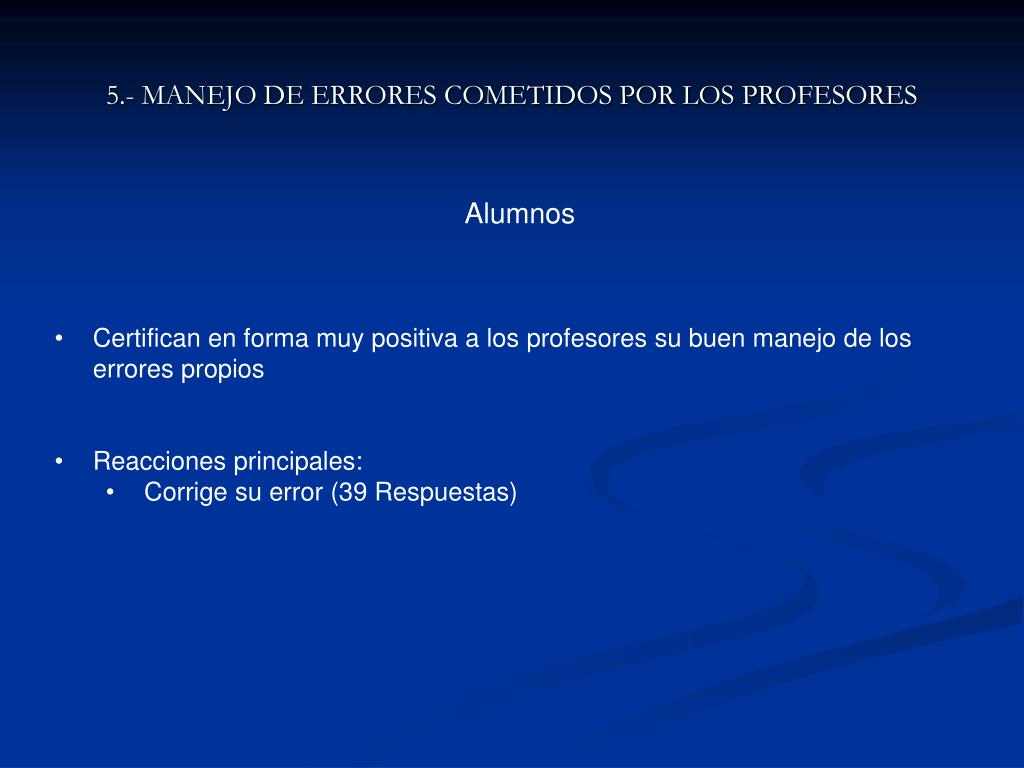 5.- MANEJO DE ERRORES COMETIDOS POR LOS PROFESORES

Alumnos

• Certifican en forma muy positiva a los profesores su buen manejo de los errores propios

• Reacciones principales:
  • Corrige su error (39 Respuestas)